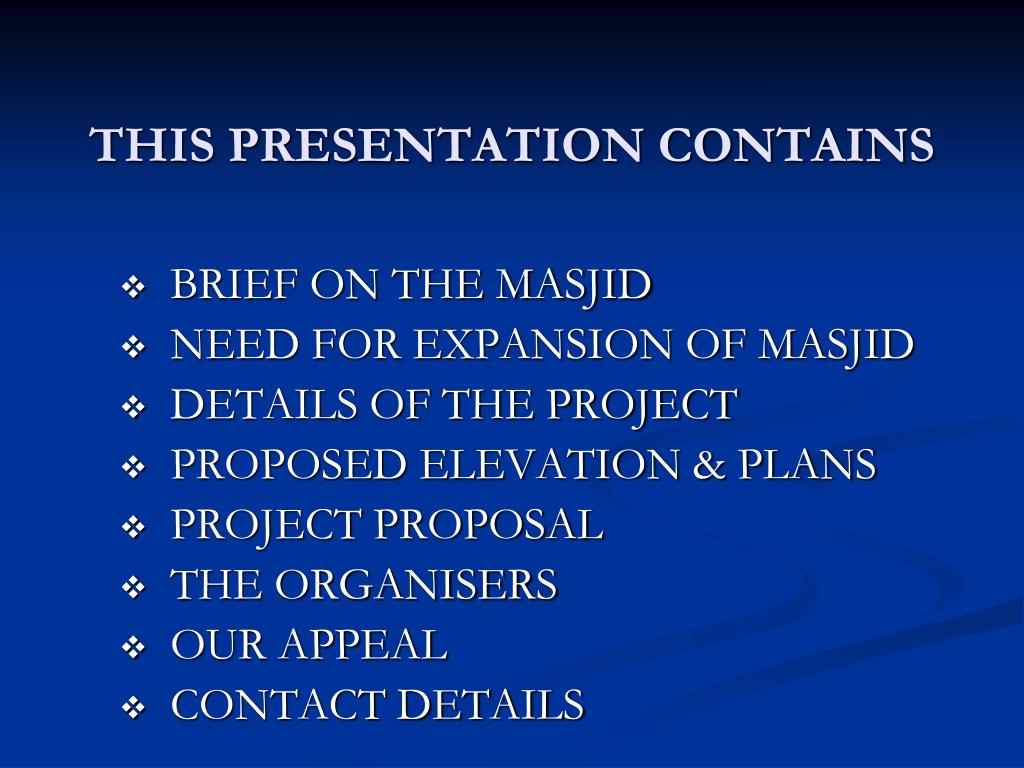 THIS PRESENTATION CONTAINS

❖ BRIEF ON THE MASJID
❖ NEED FOR EXPANSION OF MASJID
❖ DETAILS OF THE PROJECT
❖ PROPOSED ELEVATION & PLANS
❖ PROJECT PROPOSAL
❖ THE ORGANISERS
❖ OUR APPEAL
❖ CONTACT DETAILS